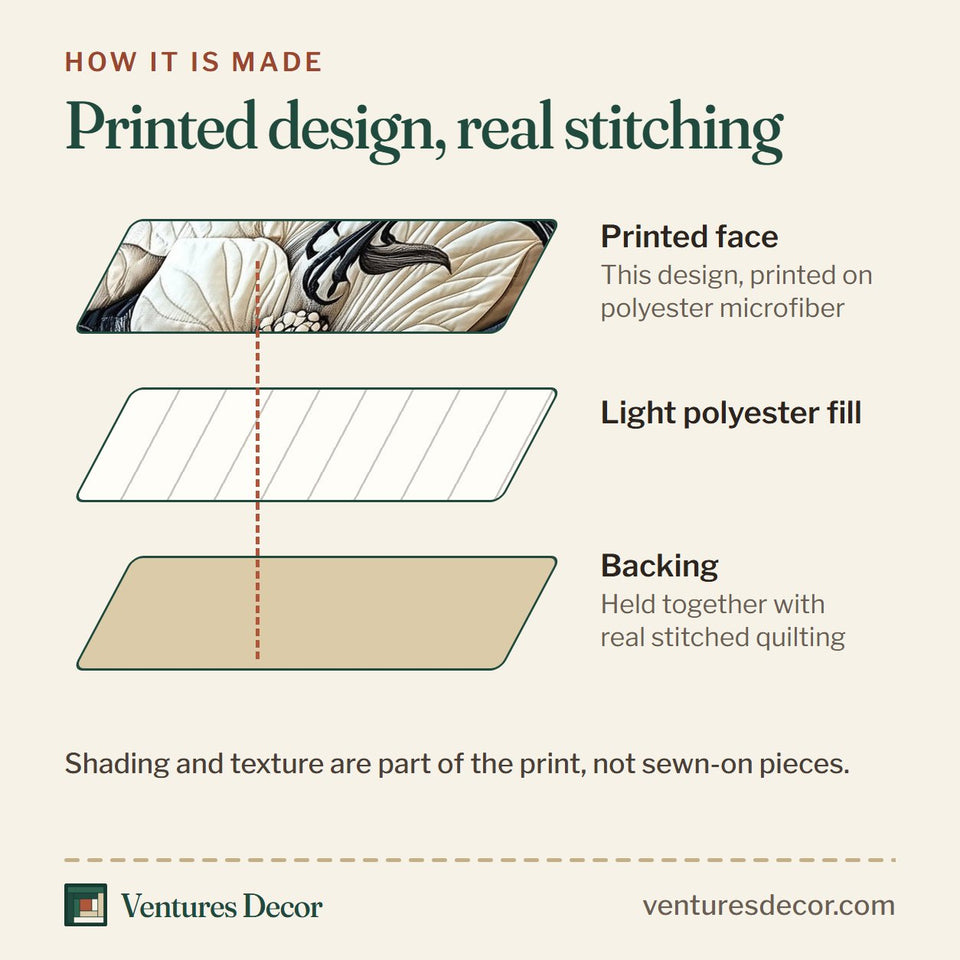 HOW IT IS MADE

Printed design, real stitching

Printed face
This design, printed on polyester microfiber

Light polyester fill

Backing
Held together with real stitched quilting

Shading and texture are part of the print, not sewn-on pieces.

Ventures Decor

venturesdecor.com